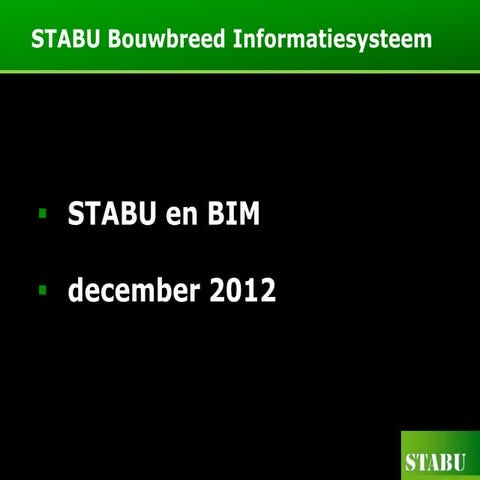 STABU Bouwbreed Informatiesysteem

- STABU en BIM
- december 2012

STABU